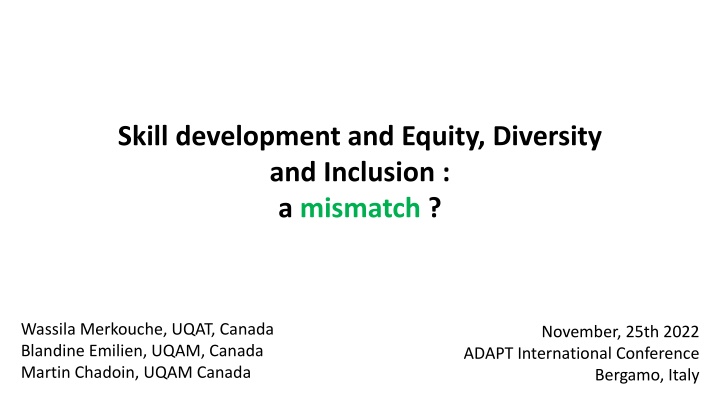 Skill development and Equity, Diversity and Inclusion :
a mismatch ?

Wassila Merkouche, UQAT, Canada
Blandine Emilien, UQAM, Canada
Martin Chadoin, UQAM Canada

November, 25th 2022
ADAPT International Conference
Bergamo, Italy